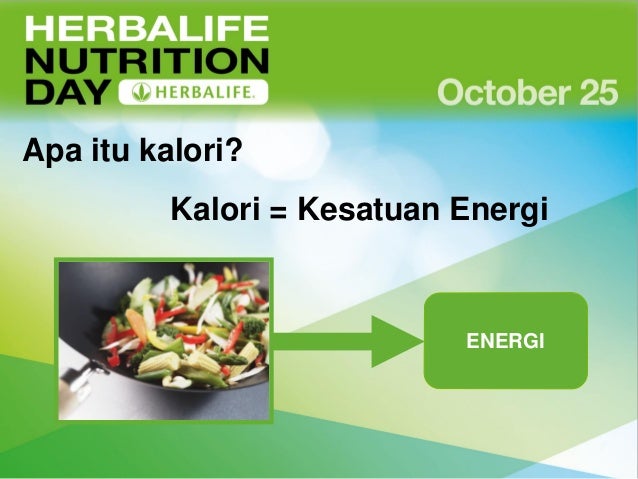 HERBALIFE NUTRITION DAY HERBALIFE.

October 25

Apa itu kalori?

Kalori = Kesatuan Energi

ENERGI